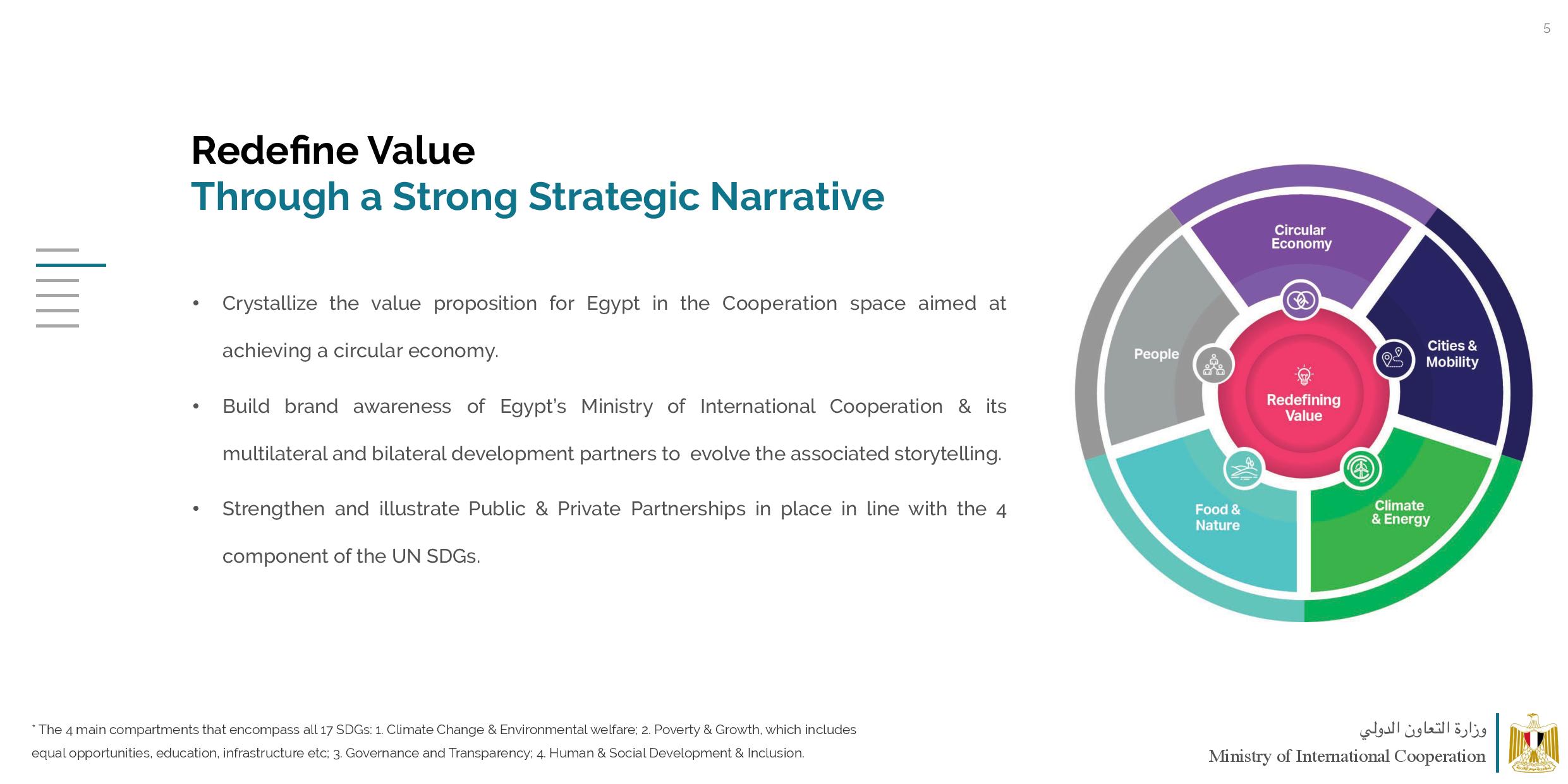 5

Redefine Value
Through a Strong Strategic Narrative

• Crystallize the value proposition for Egypt in the Cooperation space aimed at achieving a circular economy.

• Build brand awareness of Egypt's Ministry of International Cooperation & its multilateral and bilateral development partners to evolve the associated storytelling.

• Strengthen and illustrate Public & Private Partnerships in place in line with the 4 component of the UN SDGs.

Circular Economy

Cities & Mobility

Climate & Energy

Food & Nature

People

Redefining Value

* The 4 main compartments that encompass all 17 SDGs: 1. Climate Change & Environmental welfare; 2. Poverty & Growth, which includes equal opportunities, education, infrastructure etc; 3. Governance and Transparency; 4. Human & Social Development & Inclusion.

وزارة التعاون الدولي
Ministry of International Cooperation